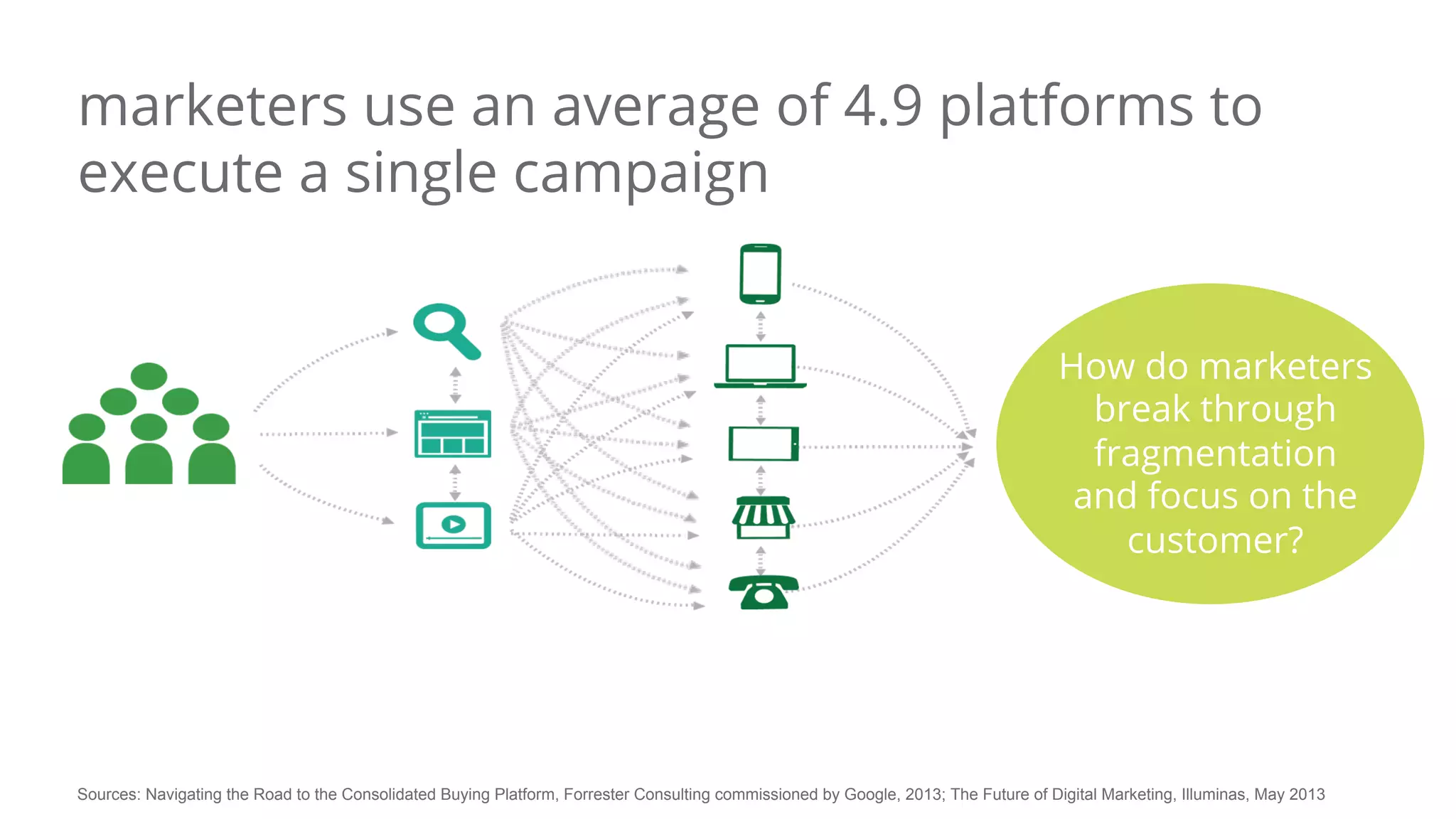 marketers use an average of 4.9 platforms to execute a single campaign

How do marketers break through fragmentation and focus on the customer?

Sources: Navigating the Road to the Consolidated Buying Platform, Forrester Consulting commissioned by Google, 2013; The Future of Digital Marketing, Illuminas, May 2013